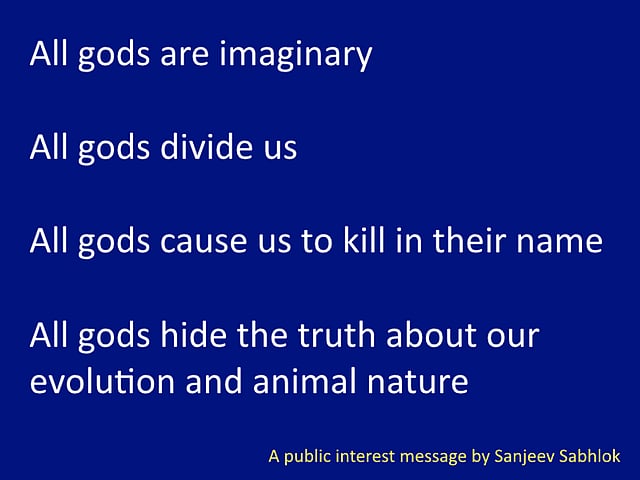 All gods are imaginary

All gods divide us

All gods cause us to kill in their name

All gods hide the truth about our evolution and animal nature

A public interest message by Sanjeev Sabhlok